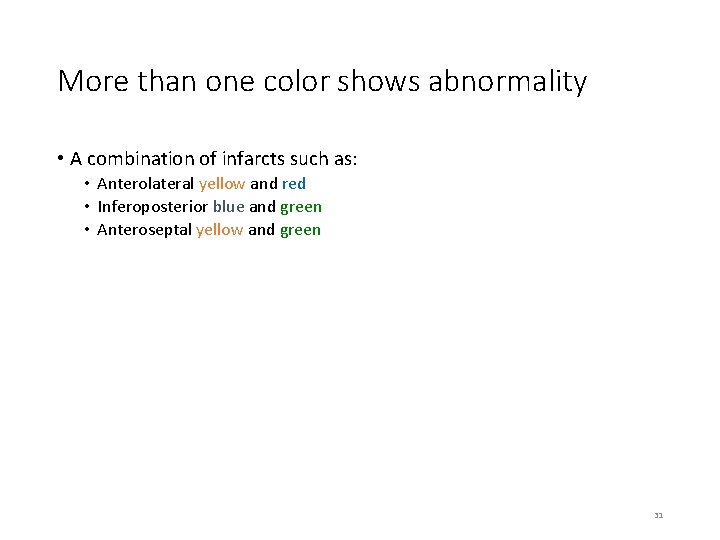 More than one color shows abnormality

• A combination of infarcts such as:
  • Anterolateral yellow and red
  • Inferoposterior blue and green
  • Anteroseptal yellow and green

31